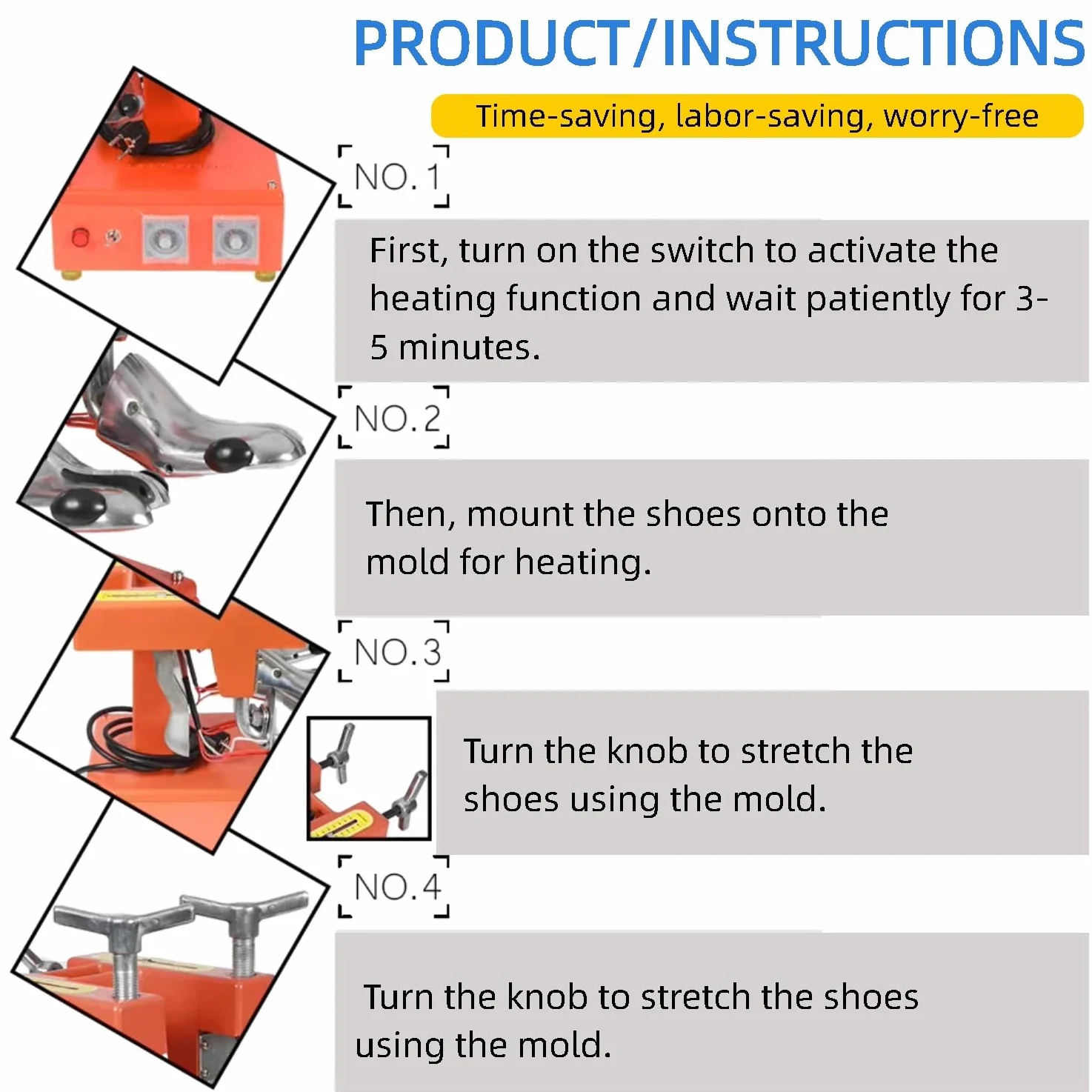 PRODUCT/INSTRUCTIONS

Time-saving, labor-saving, worry-free

NO. 1

First, turn on the switch to activate the heating function and wait patiently for 3-5 minutes.

NO. 2

Then, mount the shoes onto the mold for heating.

NO. 3

Turn the knob to stretch the shoes using the mold.

NO. 4

Turn the knob to stretch the shoes using the mold.